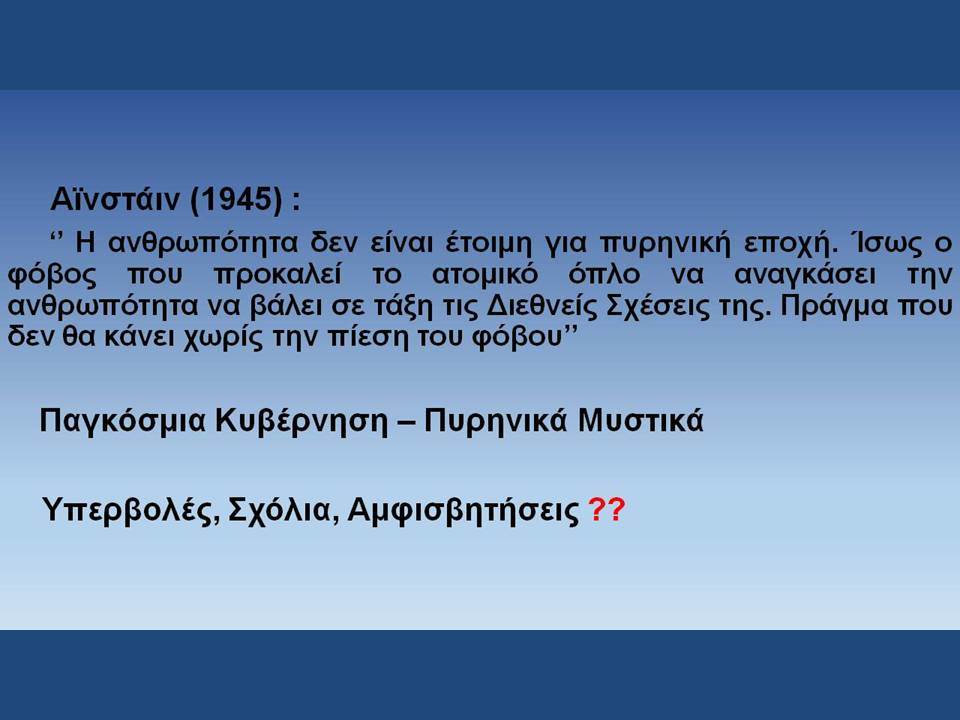 Αϊνστάιν (1945) :

‘’ Η ανθρωπότητα δεν είναι έτοιμη για πυρηνική εποχή. Ίσως ο φόβος που προκαλεί το ατομικό όπλο να αναγκάσει την ανθρωπότητα να βάλει σε τάξη τις Διεθνείς Σχέσεις της. Πράγμα που δεν θα κάνει χωρίς την πίεση του φόβου’’

Παγκόσμια Κυβέρνηση – Πυρηνικά Μυστικά

Υπερβολές, Σχόλια, Αμφισβητήσεις ??